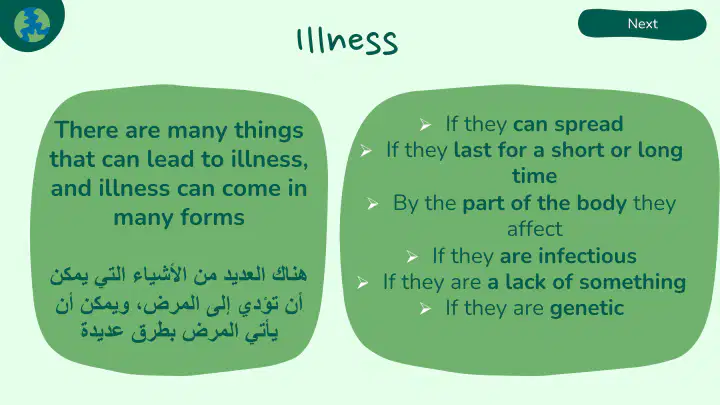 Illness

Next

There are many things that can lead to illness, and illness can come in many forms

هناك العديد من الأشياء التي يمكن أن تؤدي إلى المرض، ويمكن أن يأتي المرض بطرق عديدة

➢ If they can spread
➢ If they last for a short or long time
➢ By the part of the body they affect
➢ If they are infectious
➢ If they are a lack of something
➢ If they are genetic